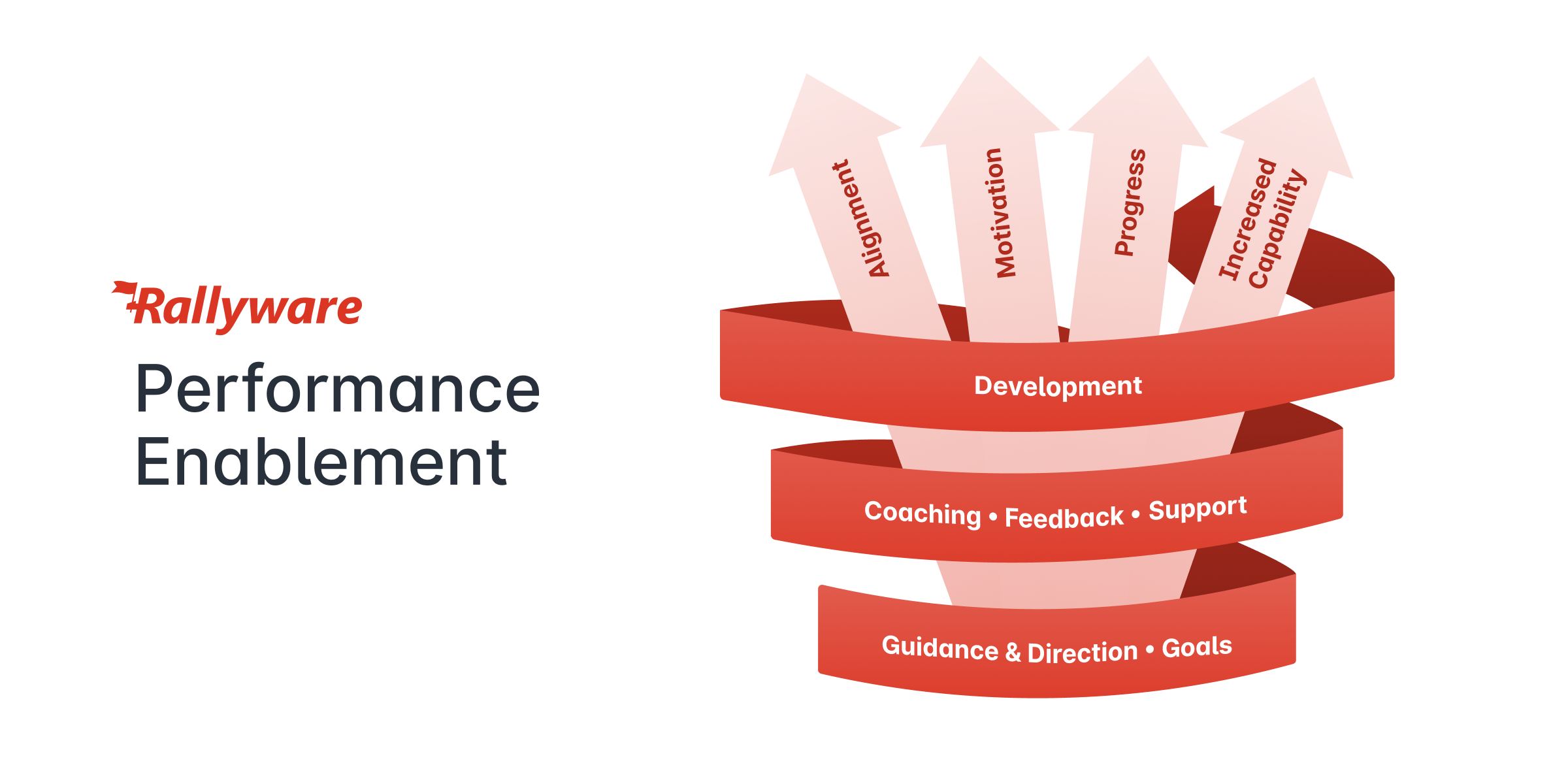 Rallyware

Performance Enablement

Alignment

Motivation

Progress

Increased Capability

Development

Coaching • Feedback • Support

Guidance & Direction • Goals